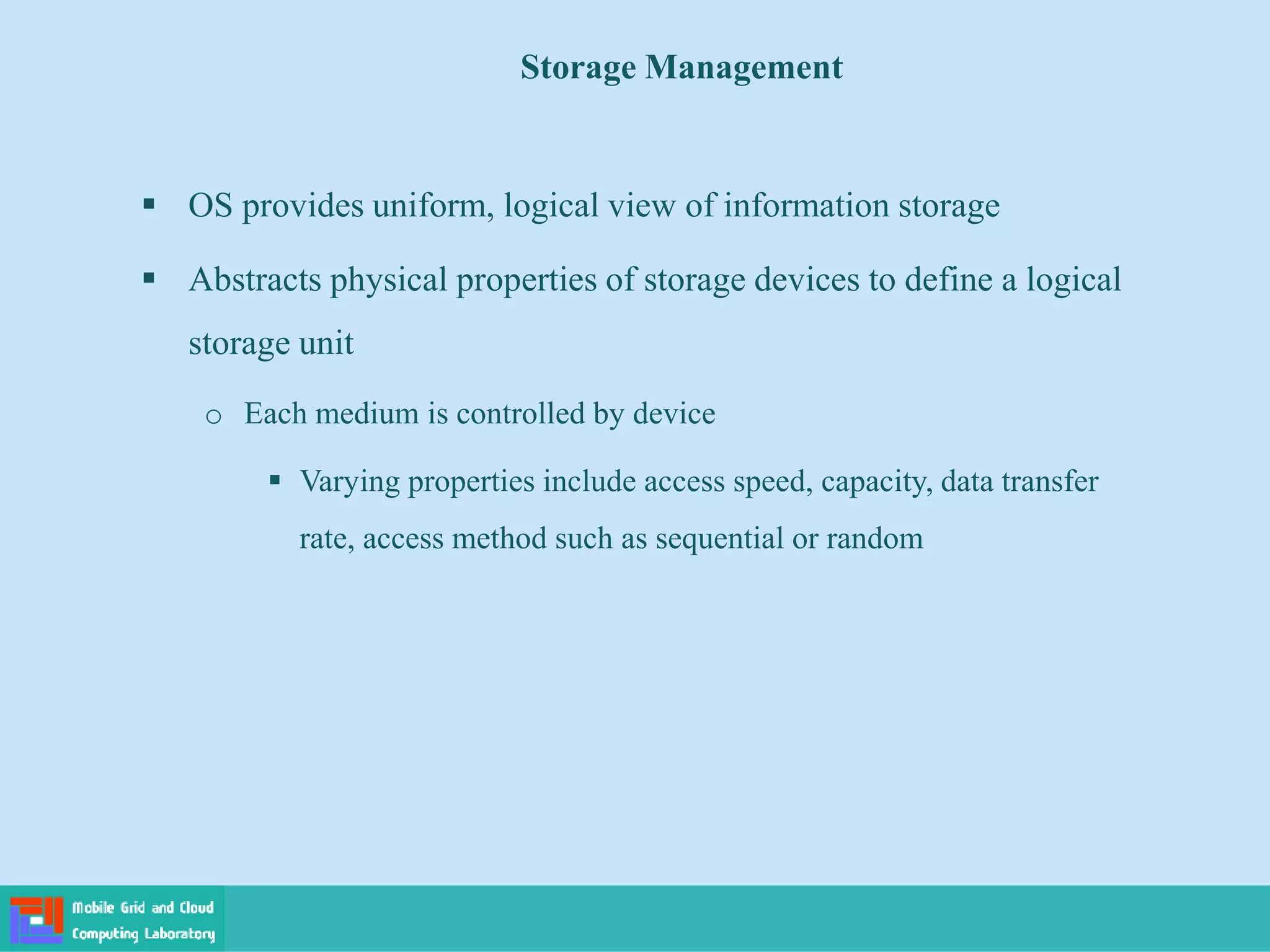 Storage Management

▪ OS provides uniform, logical view of information storage

▪ Abstracts physical properties of storage devices to define a logical storage unit

o Each medium is controlled by device

▪ Varying properties include access speed, capacity, data transfer rate, access method such as sequential or random

Mobile Grid and Cloud Computing Laboratory